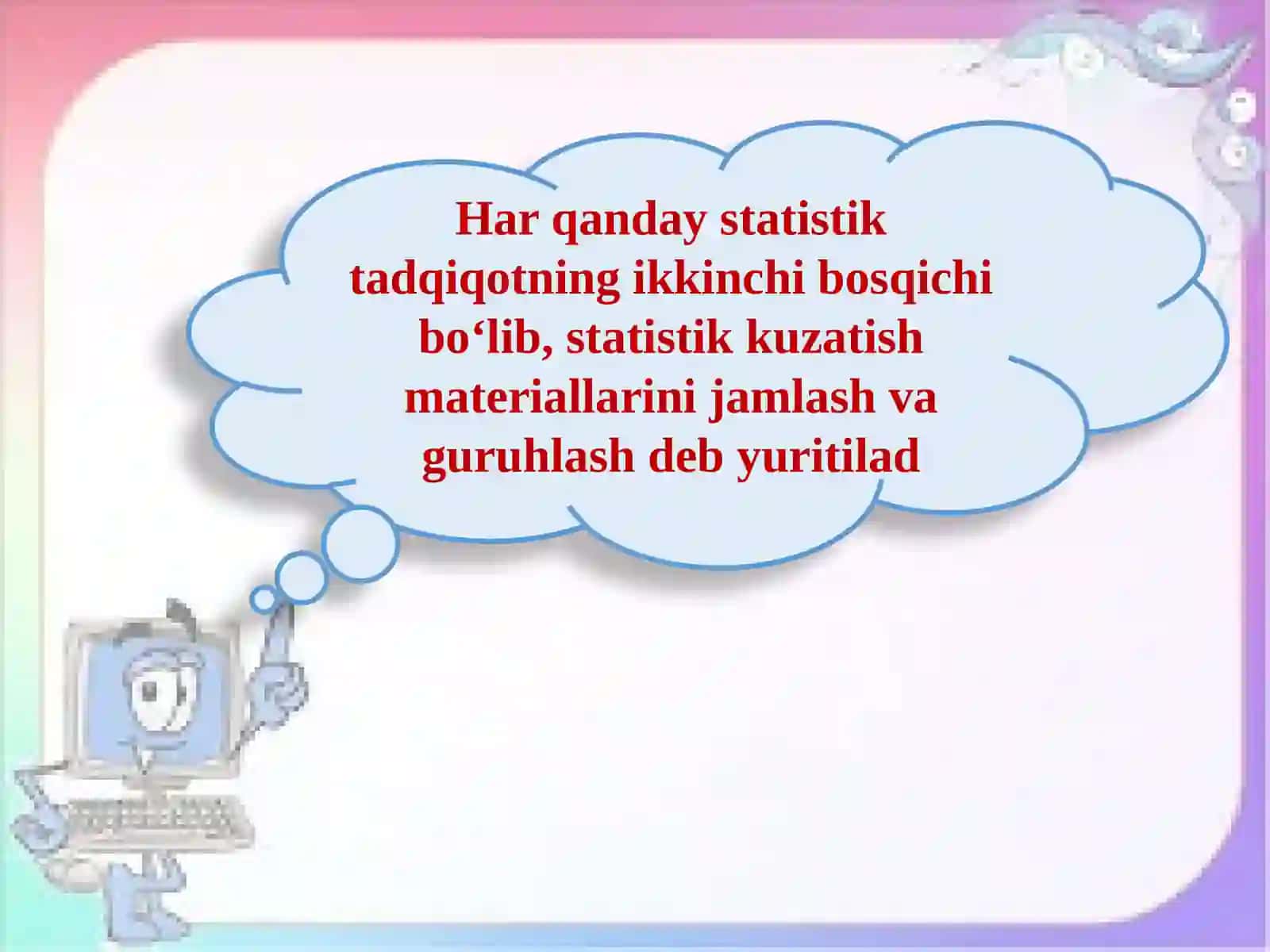 Har qanday statistik tadqiqotning ikkinchi bosqichi bo‘lib, statistik kuzatish materiallarini jamlash va guruhlash deb yuritilad